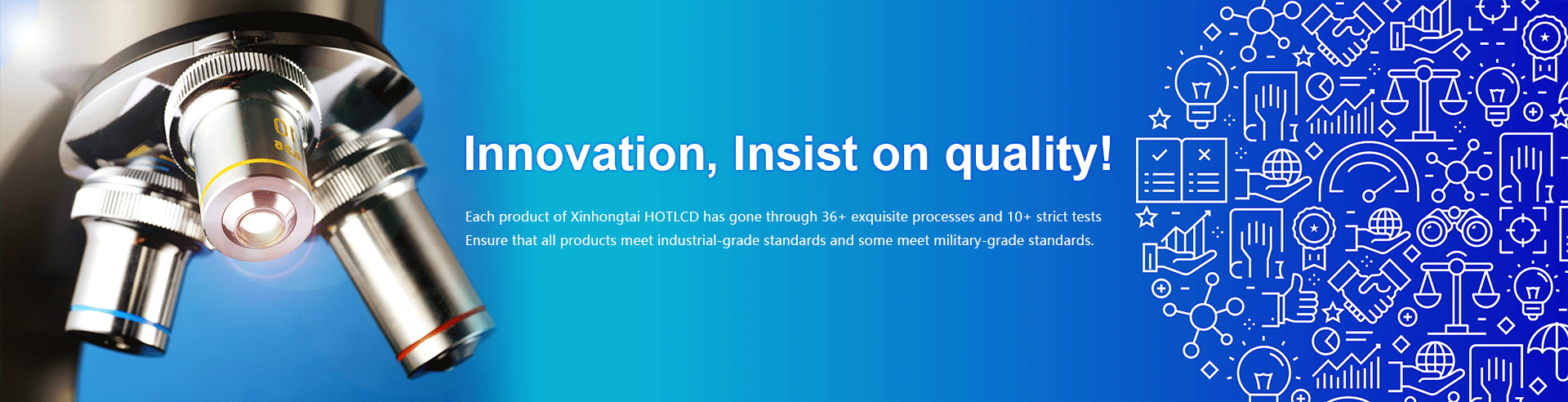 Innovation, Insist on quality!

Each product of Xinhongtai HOTLCD has gone through 36+ exquisite processes and 10+ strict tests
Ensure that all products meet industrial-grade standards and some meet military-grade standards.